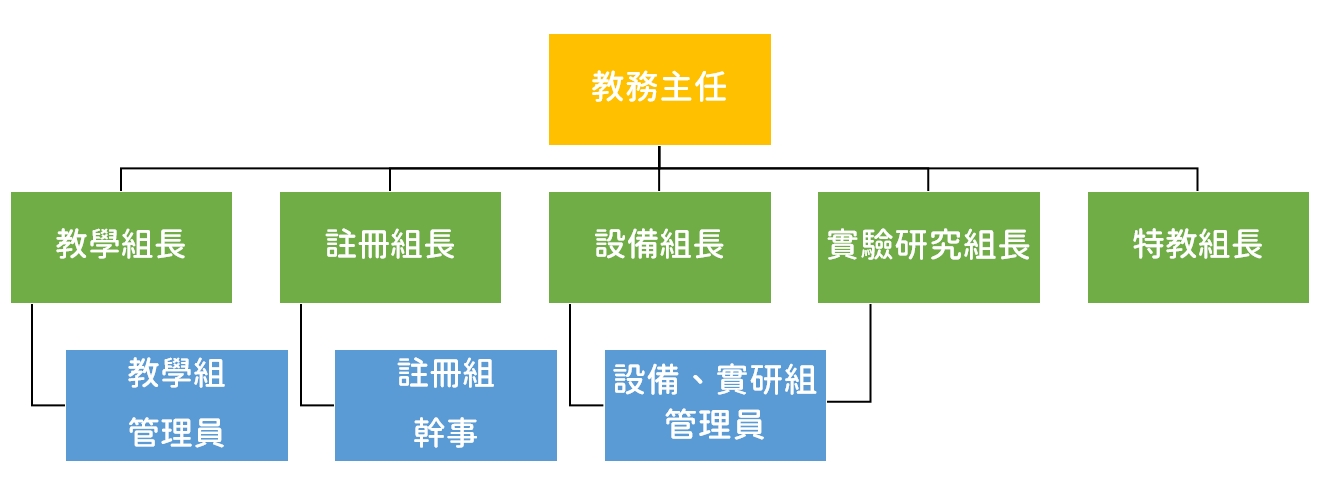 教務主任

教學組長

註冊組長

設備組長

實驗研究組長

特教組長

教學組
管理員

註冊組
幹事

設備、實研組
管理員